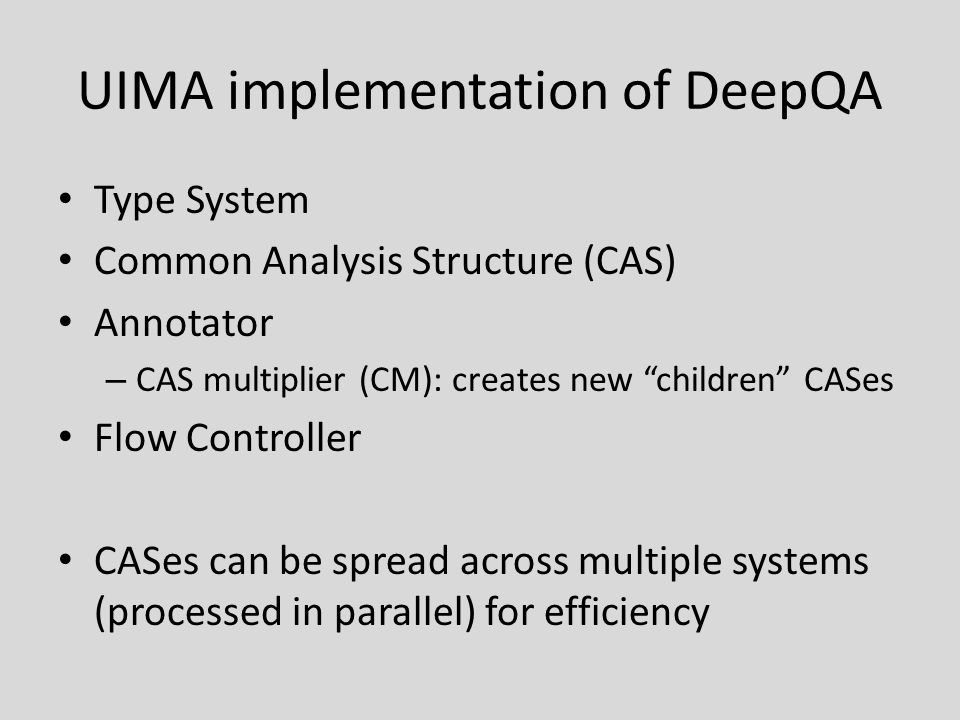 UIMA implementation of DeepQA

• Type System
• Common Analysis Structure (CAS)
• Annotator
– CAS multiplier (CM): creates new “children” CASes
• Flow Controller

• CASes can be spread across multiple systems (processed in parallel) for efficiency